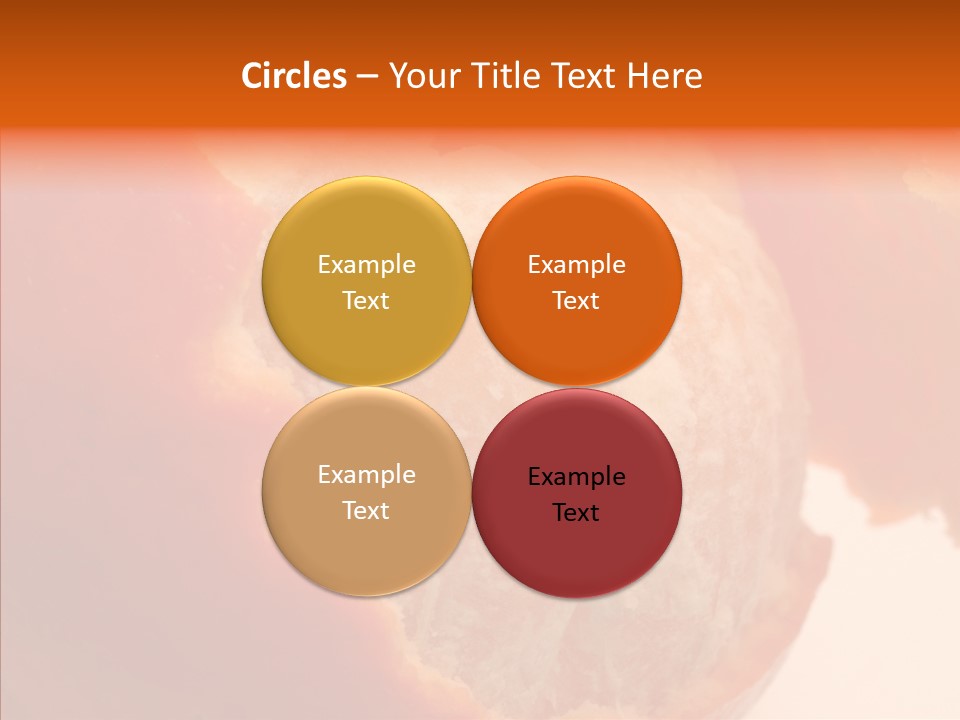 Circles – Your Title Text Here

Example Text

Example Text

Example Text

Example Text